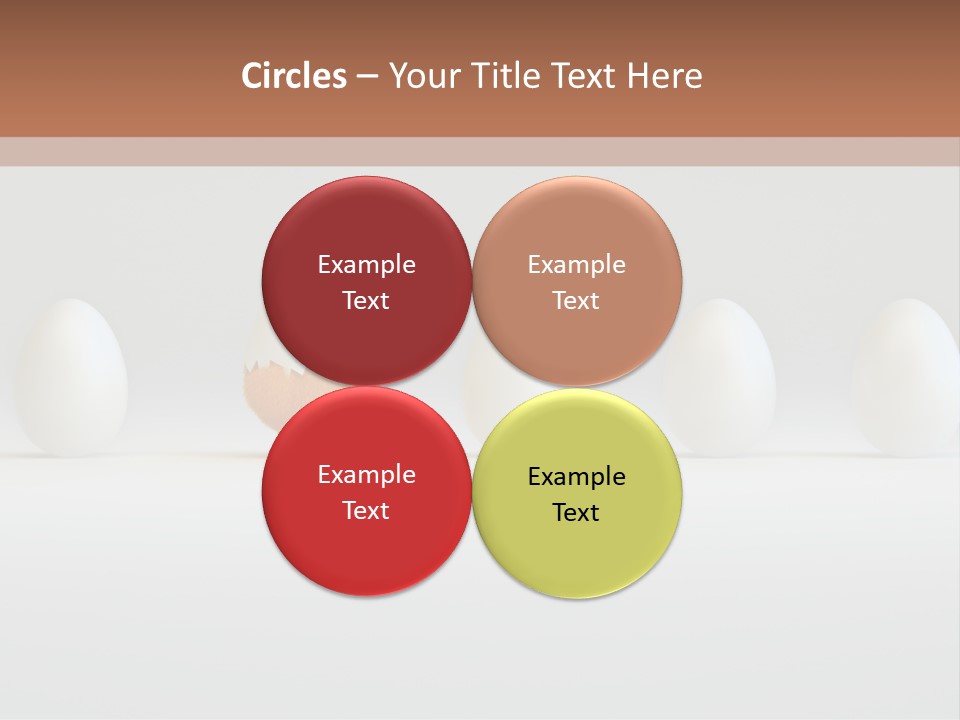 Circles – Your Title Text Here

Example Text

Example Text

Example Text

Example Text